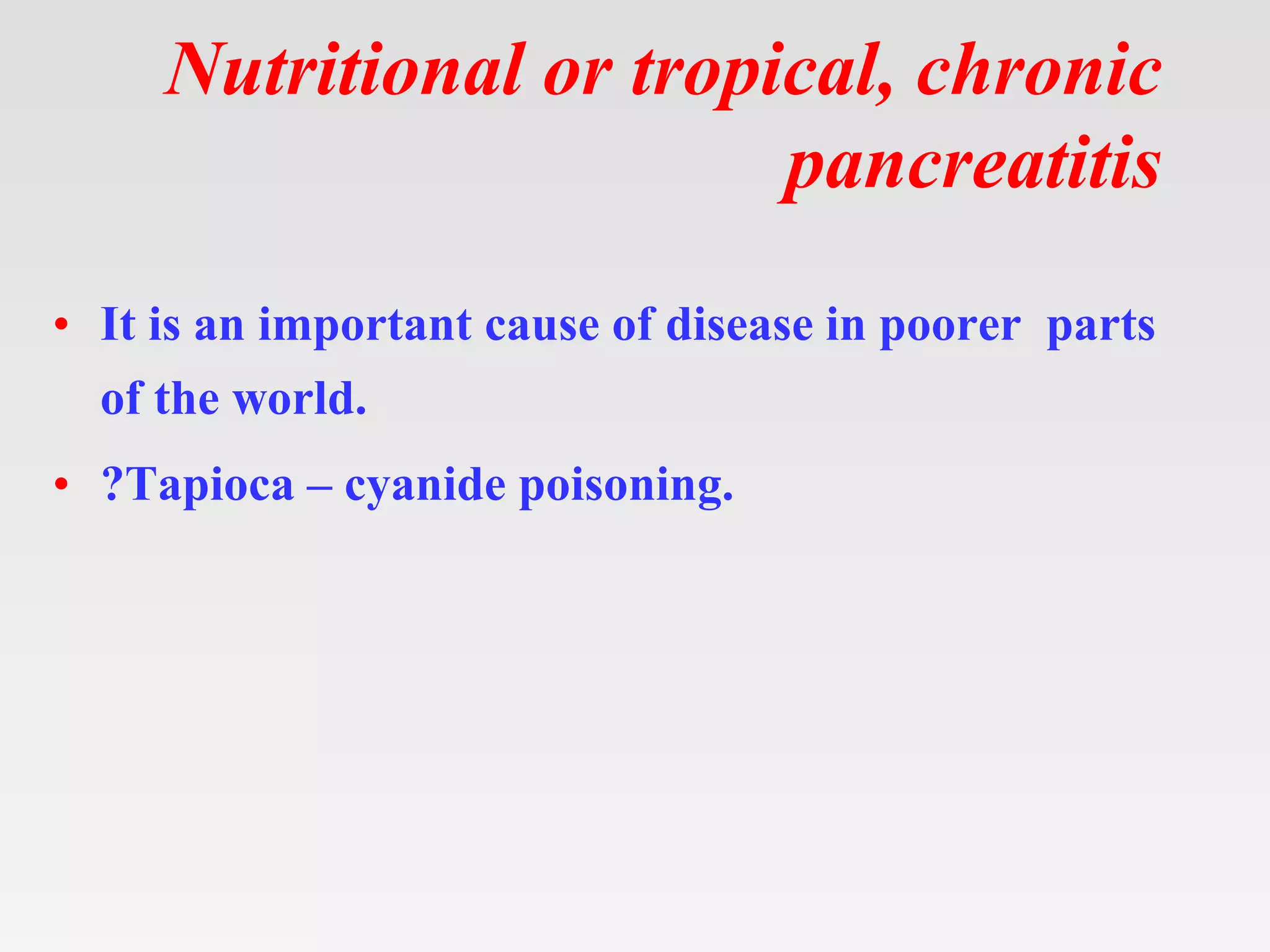 Nutritional or tropical, chronic pancreatitis

• It is an important cause of disease in poorer parts of the world.
• ?Tapioca – cyanide poisoning.